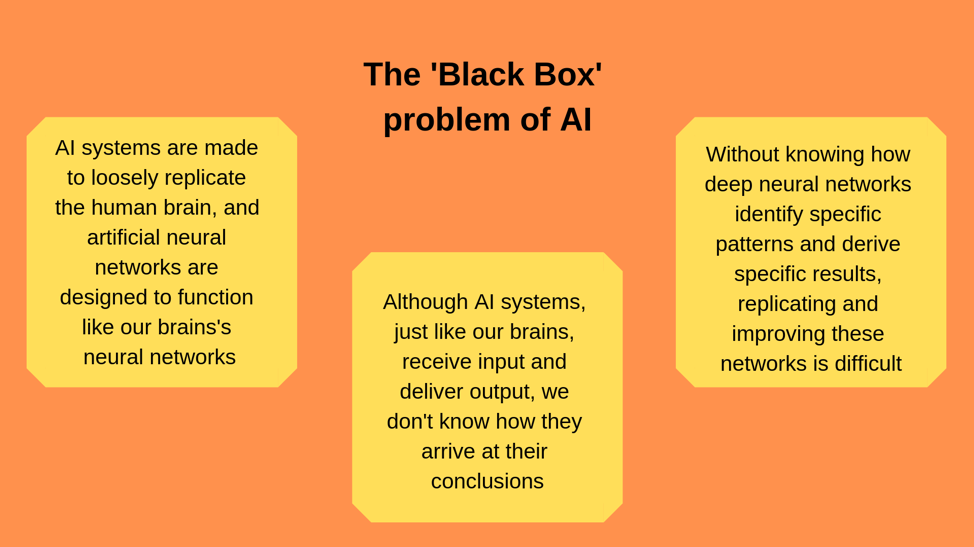 The 'Black Box' problem of AI

AI systems are made to loosely replicate the human brain, and artificial neural networks are designed to function like our brains's neural networks

Although AI systems, just like our brains, receive input and deliver output, we don't know how they arrive at their conclusions

Without knowing how deep neural networks identify specific patterns and derive specific results, replicating and improving these networks is difficult